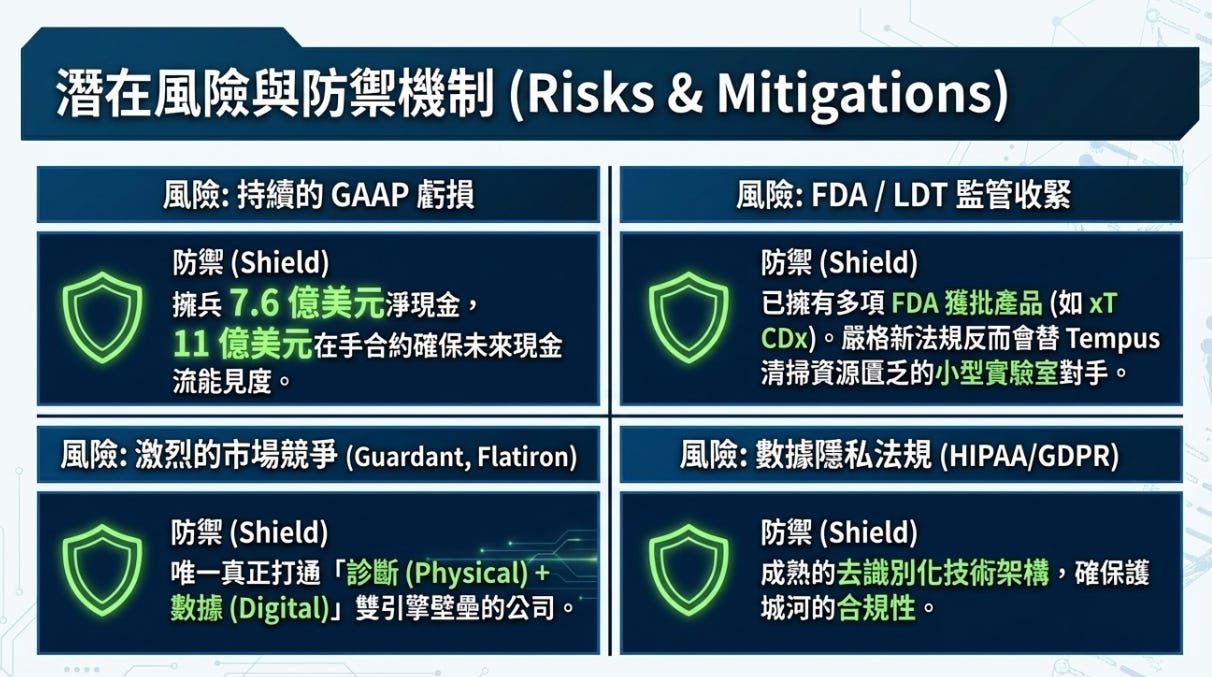 潛在風險與防禦機制 (Risks & Mitigations)

風險: 持續的 GAAP 虧損

防禦 (Shield)
擁兵 7.6 億美元淨現金，11 億美元在手合約確保未來現金流能見度。

風險: FDA / LDT 監管收緊

防禦 (Shield)
已擁有多項 FDA 獲批產品 (如 xT CDx)。嚴格新法規反而會替 Tempus 清掃資源匱乏的小型實驗室對手。

風險: 激烈的市場競爭 (Guardant, Flatiron)

防禦 (Shield)
唯一真正打通「診斷 (Physical) + 數據 (Digital)」雙引擎壁壘的公司。

風險: 數據隱私法規 (HIPAA/GDPR)

防禦 (Shield)
成熟的去識別化技術架構，確保護城河的合規性。